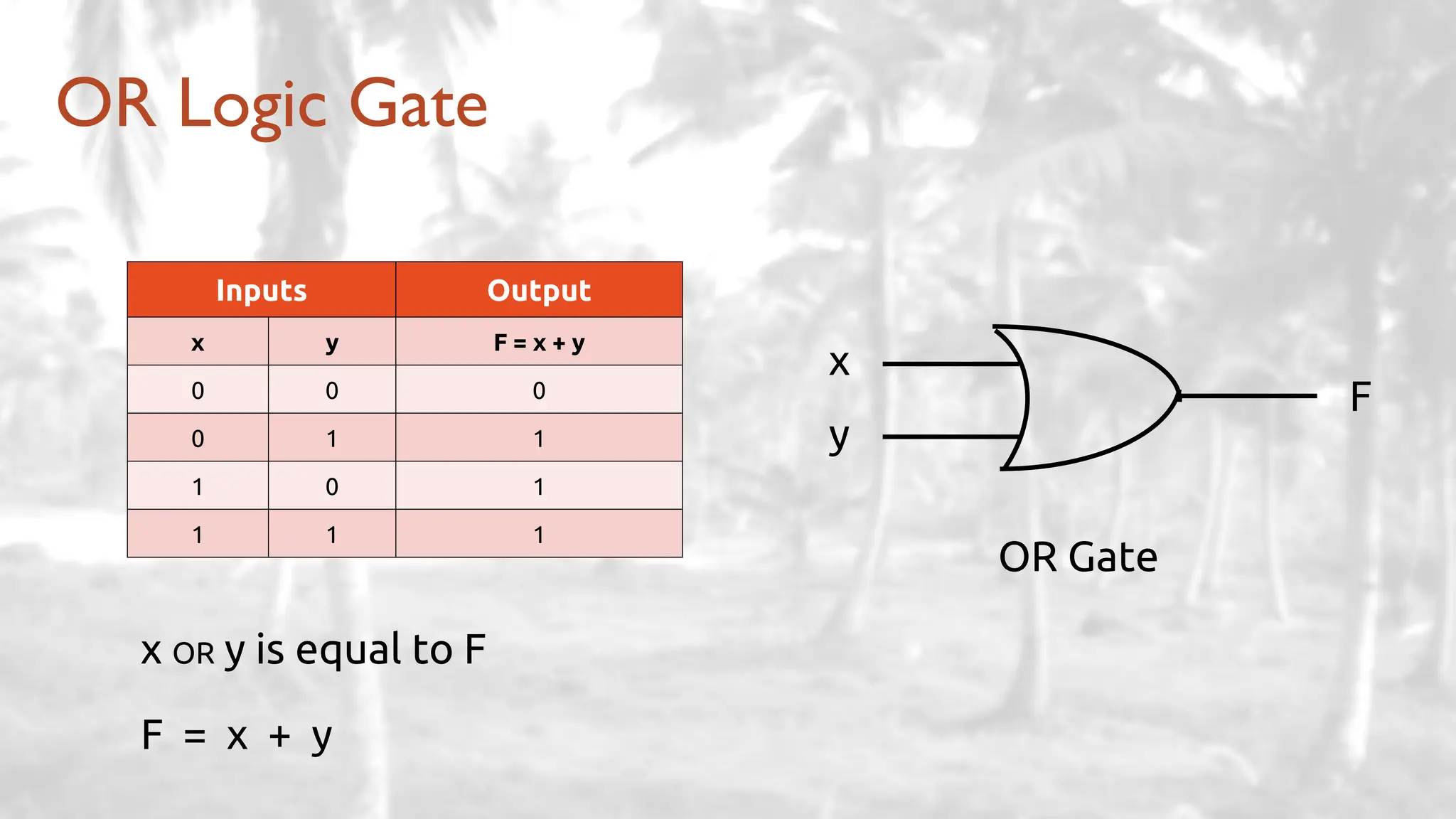 OR Logic Gate

| Inputs | | Output |
|---|---|---|
| x | y | F = x + y |
| 0 | 0 | 0 |
| 0 | 1 | 1 |
| 1 | 0 | 1 |
| 1 | 1 | 1 |

x

y

F

OR Gate

x OR y is equal to F

F = x + y